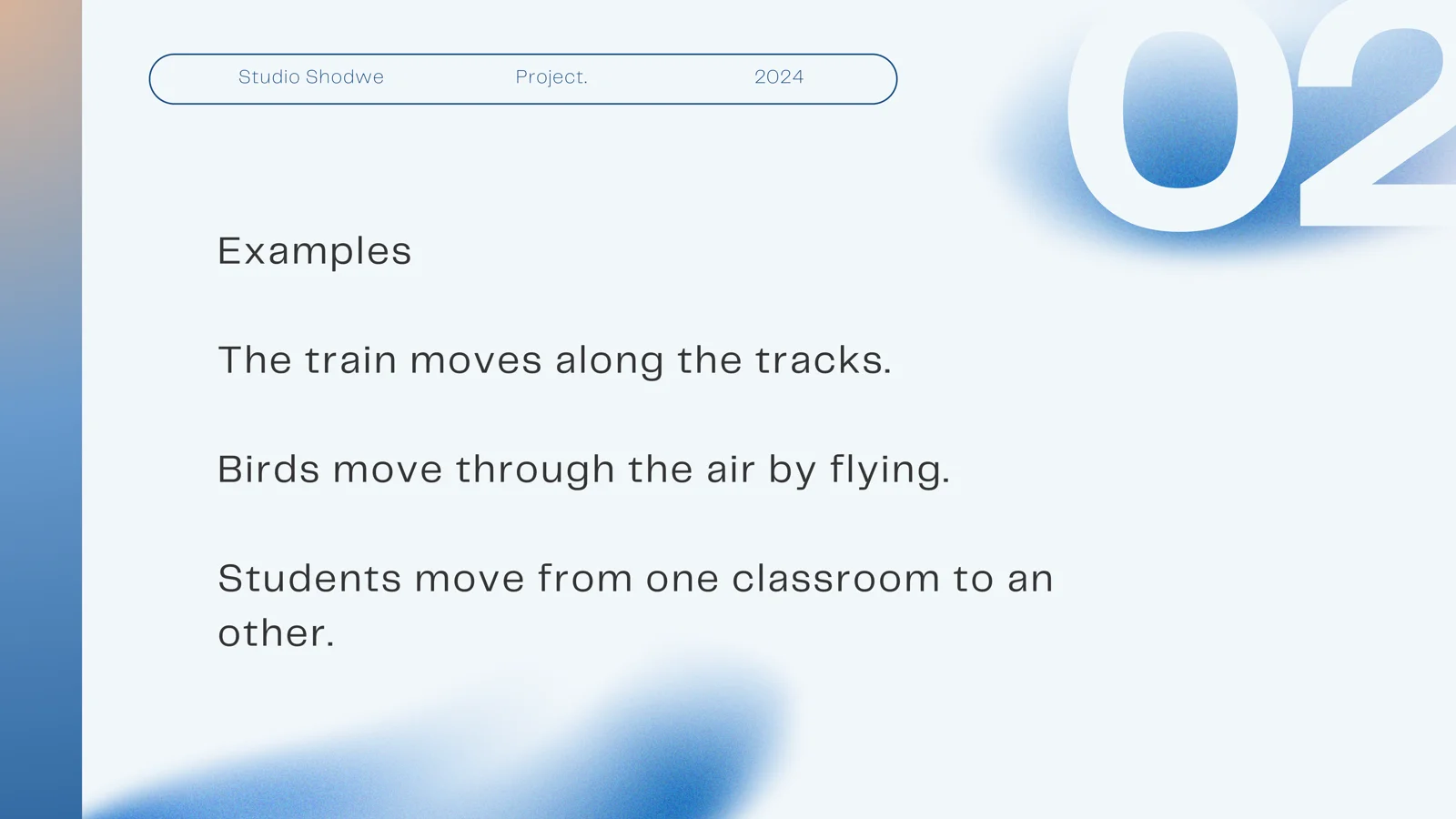 Studio Shodwe Project. 2024

02

Examples

The train moves along the tracks.

Birds move through the air by flying.

Students move from one classroom to an other.